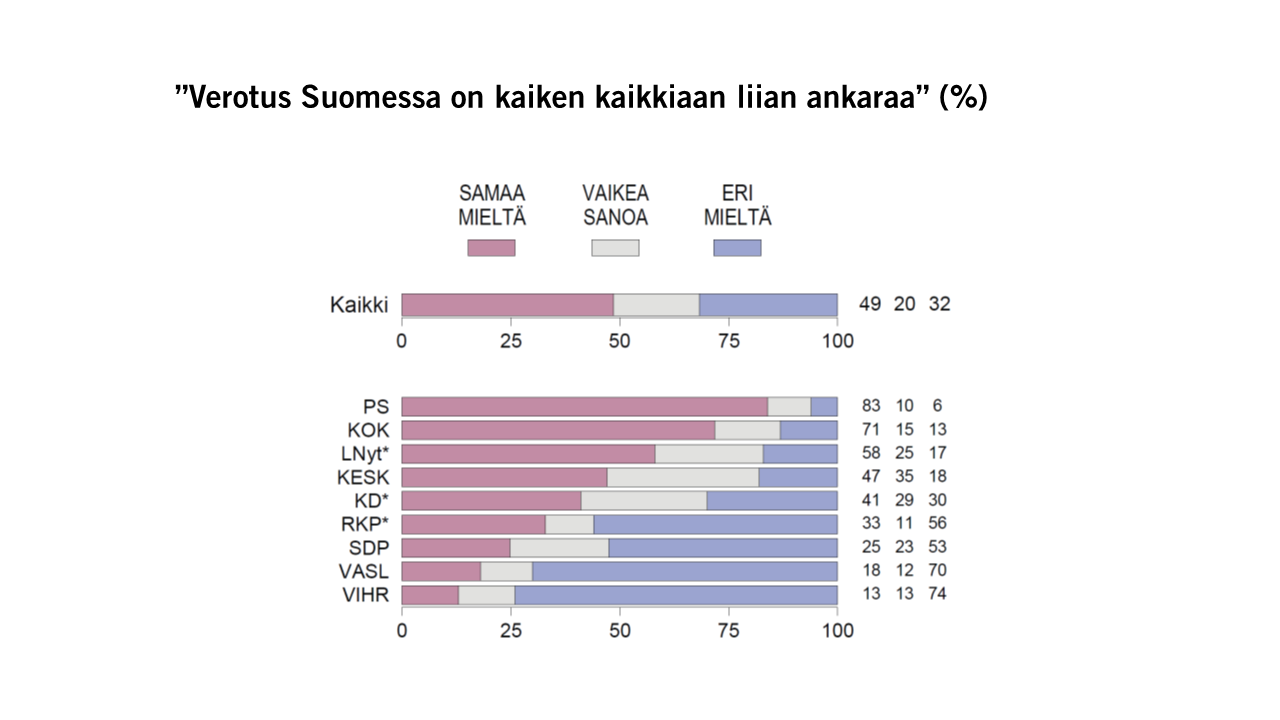 ”Verotus Suomessa on kaiken kaikkiaan liian ankaraa” (%)

SAMAA MIELTÄ
VAIKEA SANOA
ERI MIELTÄ

Kaikki 49 20 32
0 25 50 75 100

PS 83 10 6
KOK 71 15 13
LNyt* 58 25 17
KESK 47 35 18
KD* 41 29 30
RKP* 33 11 56
SDP 25 23 53
VASL 18 12 70
VIHR 13 13 74
0 25 50 75 100